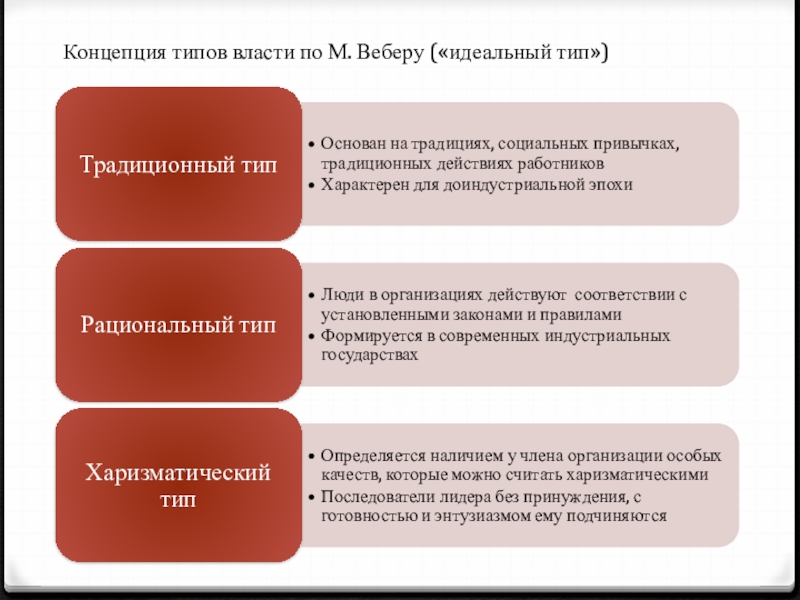 Концепция типов власти по М. Веберу («идеальный тип»)

Традиционный тип

• Основан на традициях, социальных привычках, традиционных действиях работников
• Характерен для доиндустриальной эпохи

Рациональный тип

• Люди в организациях действуют соответствии с установленными законами и правилами
• Формируется в современных индустриальных государствах

Харизматический тип

• Определяется наличием у члена организации особых качеств, которые можно считать харизматическими
• Последователи лидера без принуждения, с готовностью и энтузиазмом ему подчиняются